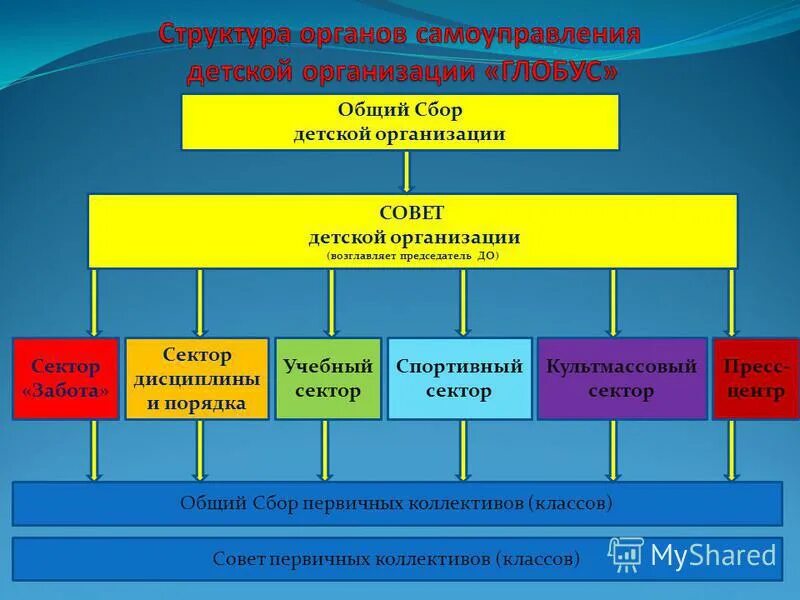 Структура органов самоуправления детской организации «ГЛОБУС»

Общий Сбор детской организации

СОВЕТ детской организации (возглавляет председатель ДО)

Сектор «Забота»

Сектор дисциплины и порядка

Учебный сектор

Спортивный сектор

Культмассовый сектор

Пресс-центр

Общий Сбор первичных коллективов (классов)

Совет первичных коллективов (классов)

MyShared